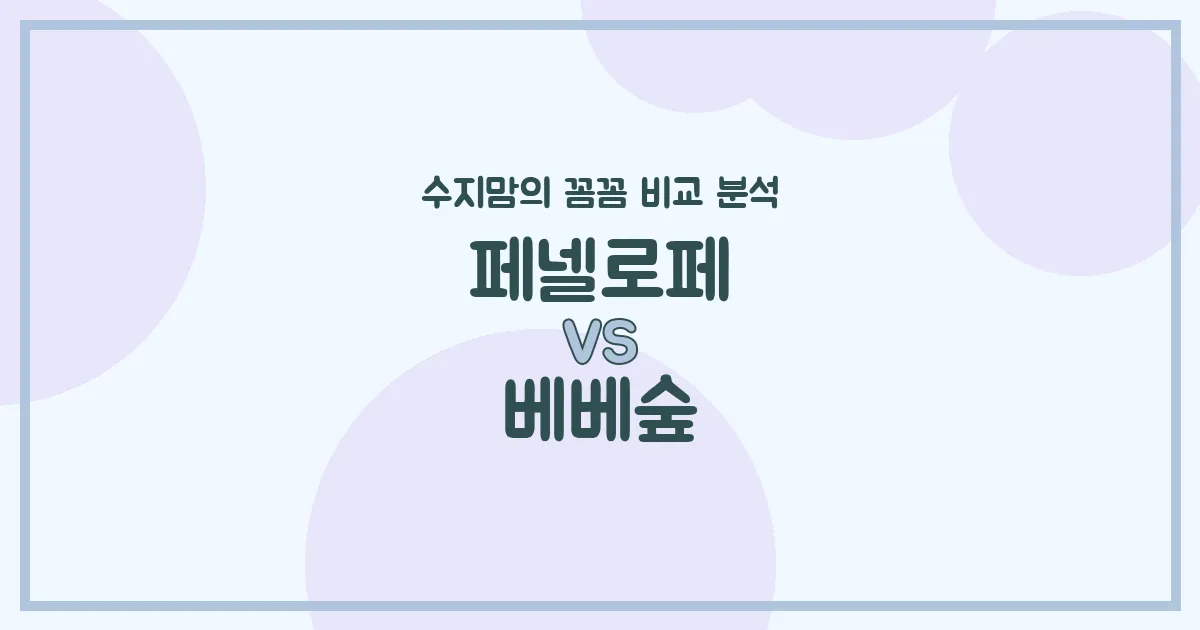 수지맘의 꼼꼼 비교 분석

페넬로페

VS

베베숲